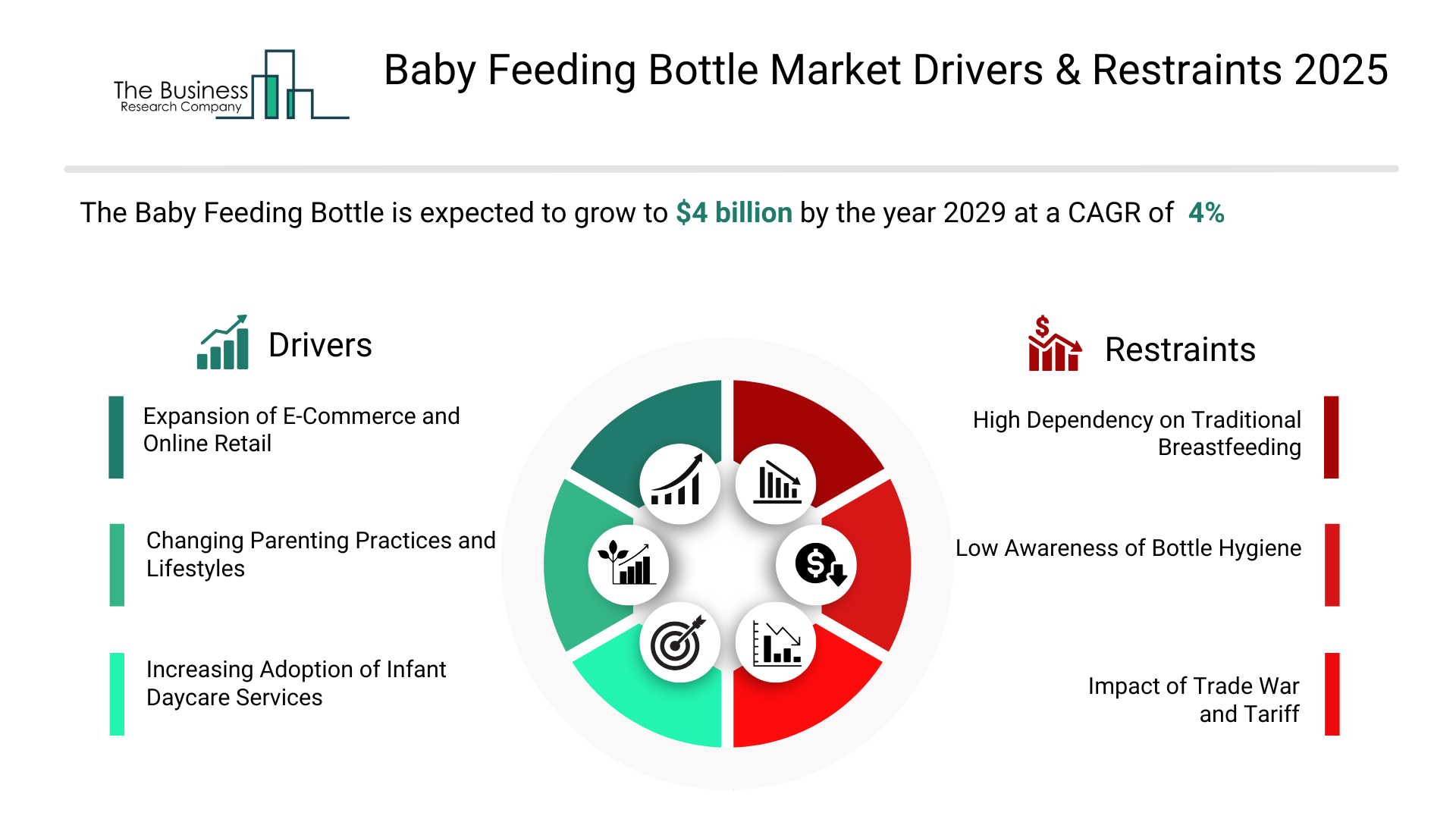 The Business
Research Company

Baby Feeding Bottle Market Drivers & Restraints 2025

The Baby Feeding Bottle is expected to grow to $4 billion by the year 2029 at a CAGR of 4%

Drivers

Expansion of E-Commerce and Online Retail

Changing Parenting Practices and Lifestyles

Increasing Adoption of Infant Daycare Services

Restraints

High Dependency on Traditional Breastfeeding

Low Awareness of Bottle Hygiene

Impact of Trade War and Tariff